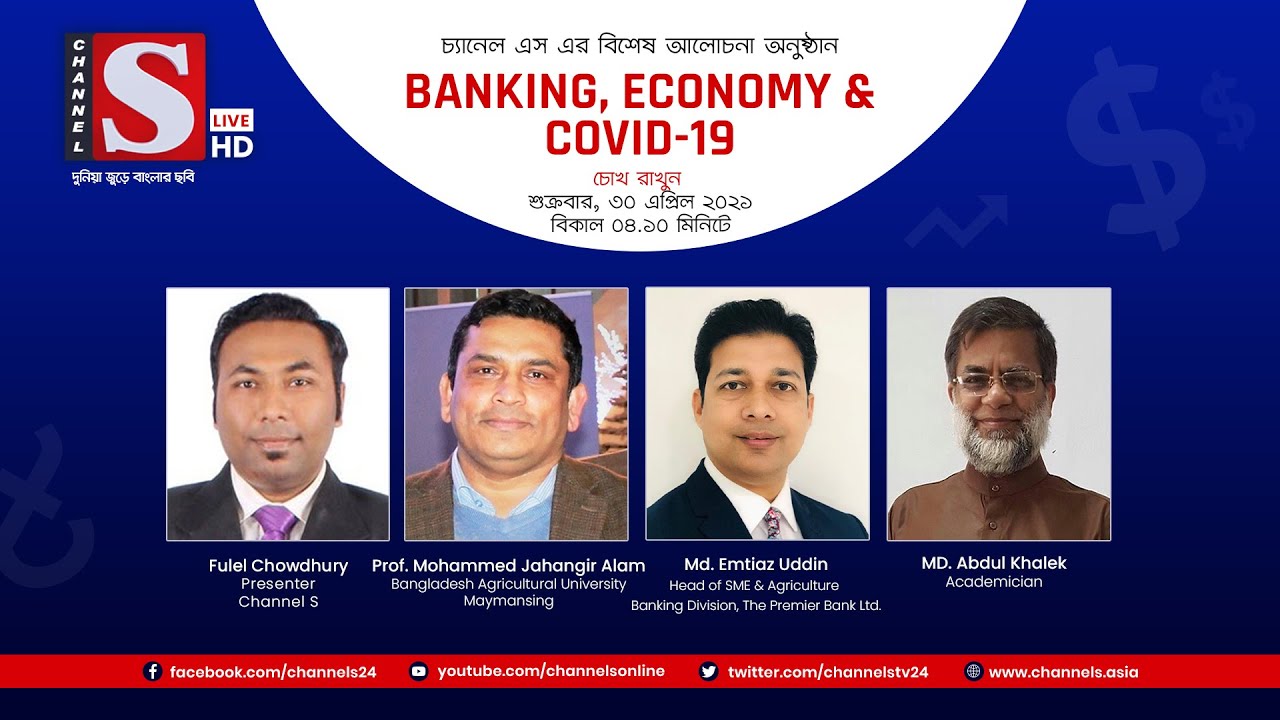 CHANNEL S
LIVE
HD
দুনিয়া জুড়ে বাংলার ছবি

চ্যানেল এস এর বিশেষ আলোচনা অনুষ্ঠান
BANKING, ECONOMY & COVID-19
চোখ রাখুন
শুক্রবার, ৩০ এপ্রিল ২০২১
বিকাল ০৪.১০ মিনিটে

Fulel Chowdhury
Presenter
Channel S

Prof. Mohammed Jahangir Alam
Bangladesh Agricultural University
Maymansing

Md. Emtiaz Uddin
Head of SME & Agriculture
Banking Division, The Premier Bank Ltd.

MD. Abdul Khalek
Academician

facebook.com/channels24
youtube.com/channelsonline
twitter.com/channelstv24
www.channels.asia